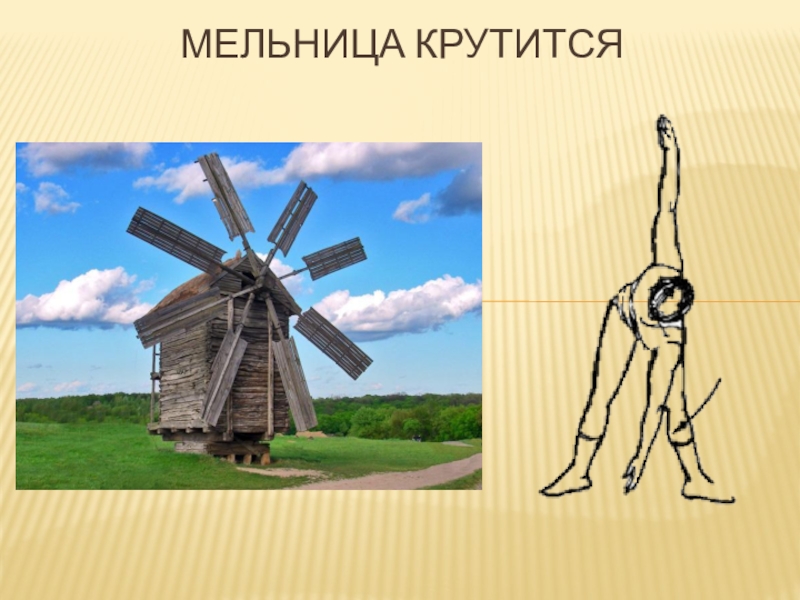 МЕЛЬНИЦА КРУТИТСЯ